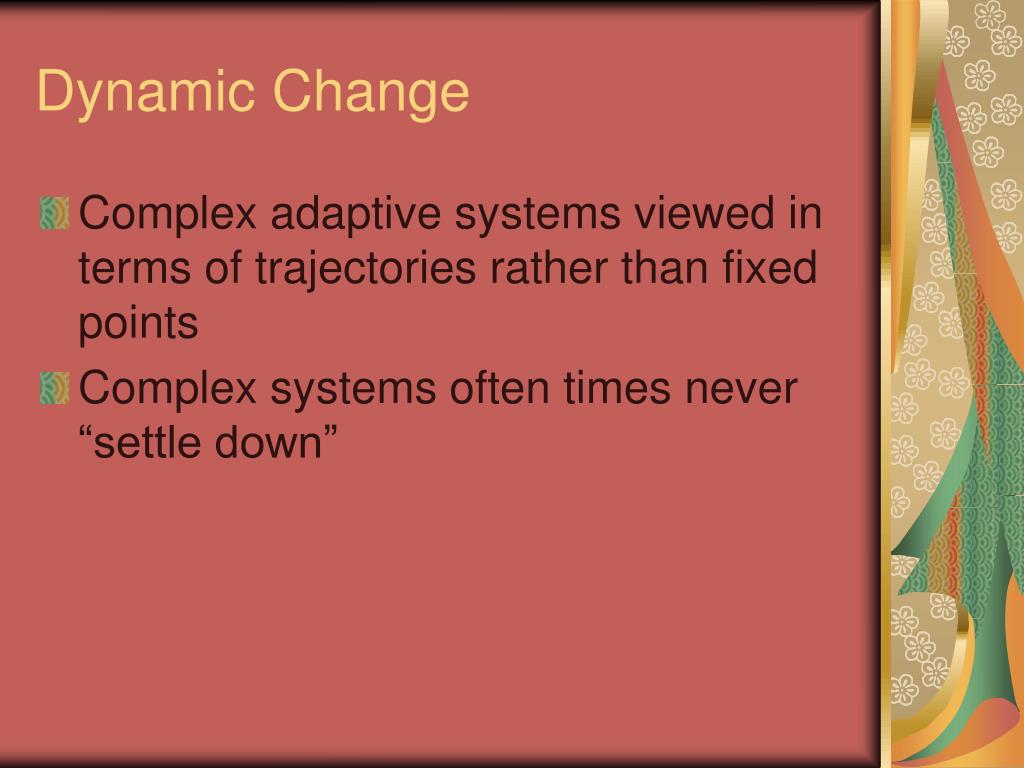 Dynamic Change

Complex adaptive systems viewed in terms of trajectories rather than fixed points

Complex systems often times never “settle down”